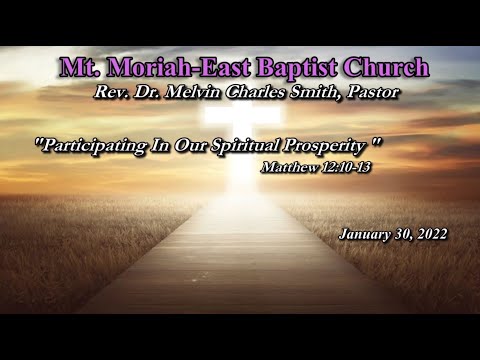 Mt. Moriah-East Baptist Church
Rev. Dr. Melvin Charles Smith, Pastor

"Participating In Our Spiritual Prosperity "
Matthew 12:10-13

January 30, 2022